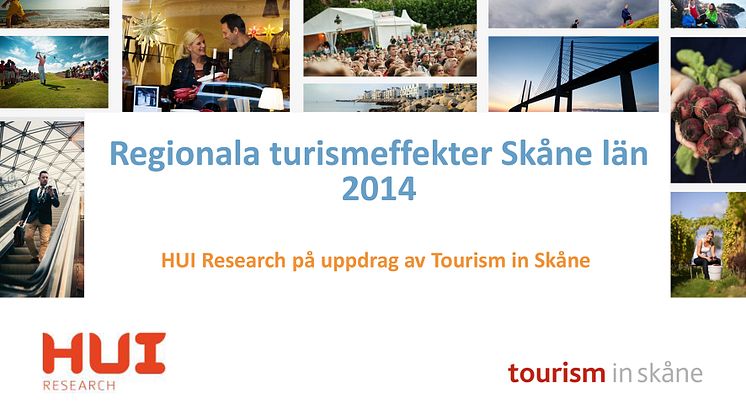 Regionala turismeffekter Skåne län 2014

HUI Research på uppdrag av Tourism in Skåne

HUI
RESEARCH

tourism in skåne